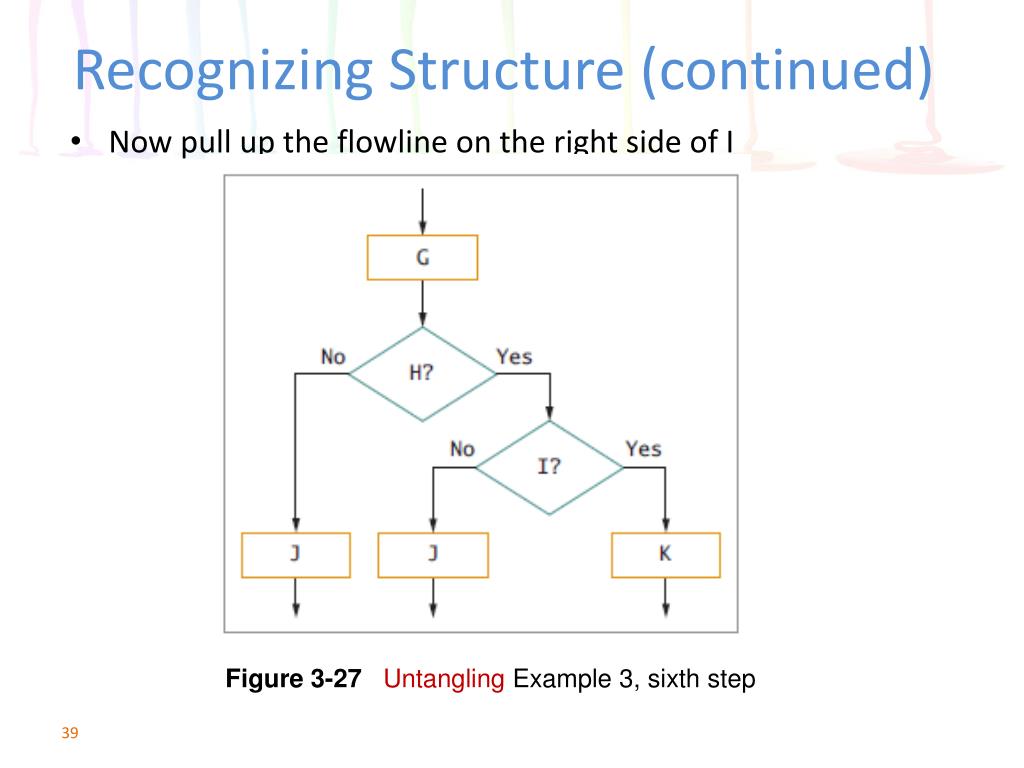 Recognizing Structure (continued)

• Now pull up the flowline on the right side of I

G

No
H?
Yes

No
I?
Yes

J
J
K

Figure 3-27 Untangling Example 3, sixth step

39